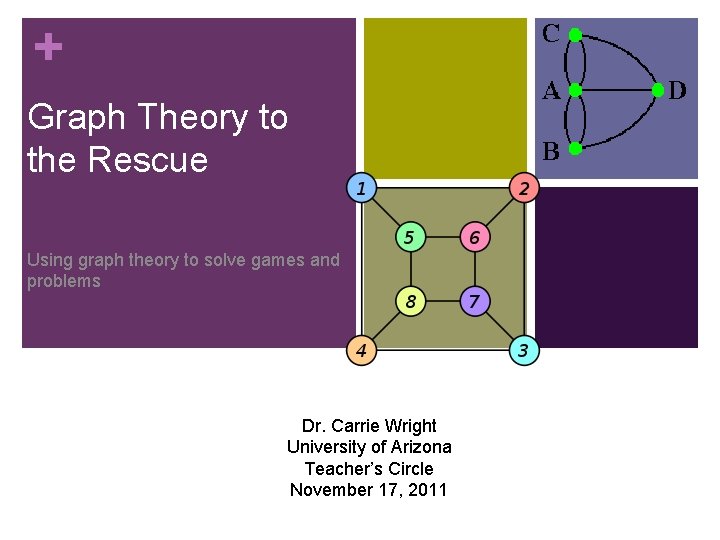 +

Graph Theory to the Rescue

Using graph theory to solve games and problems

C
A
D
B

1
2
5
6
8
7
4
3

Dr. Carrie Wright
University of Arizona
Teacher's Circle
November 17, 2011